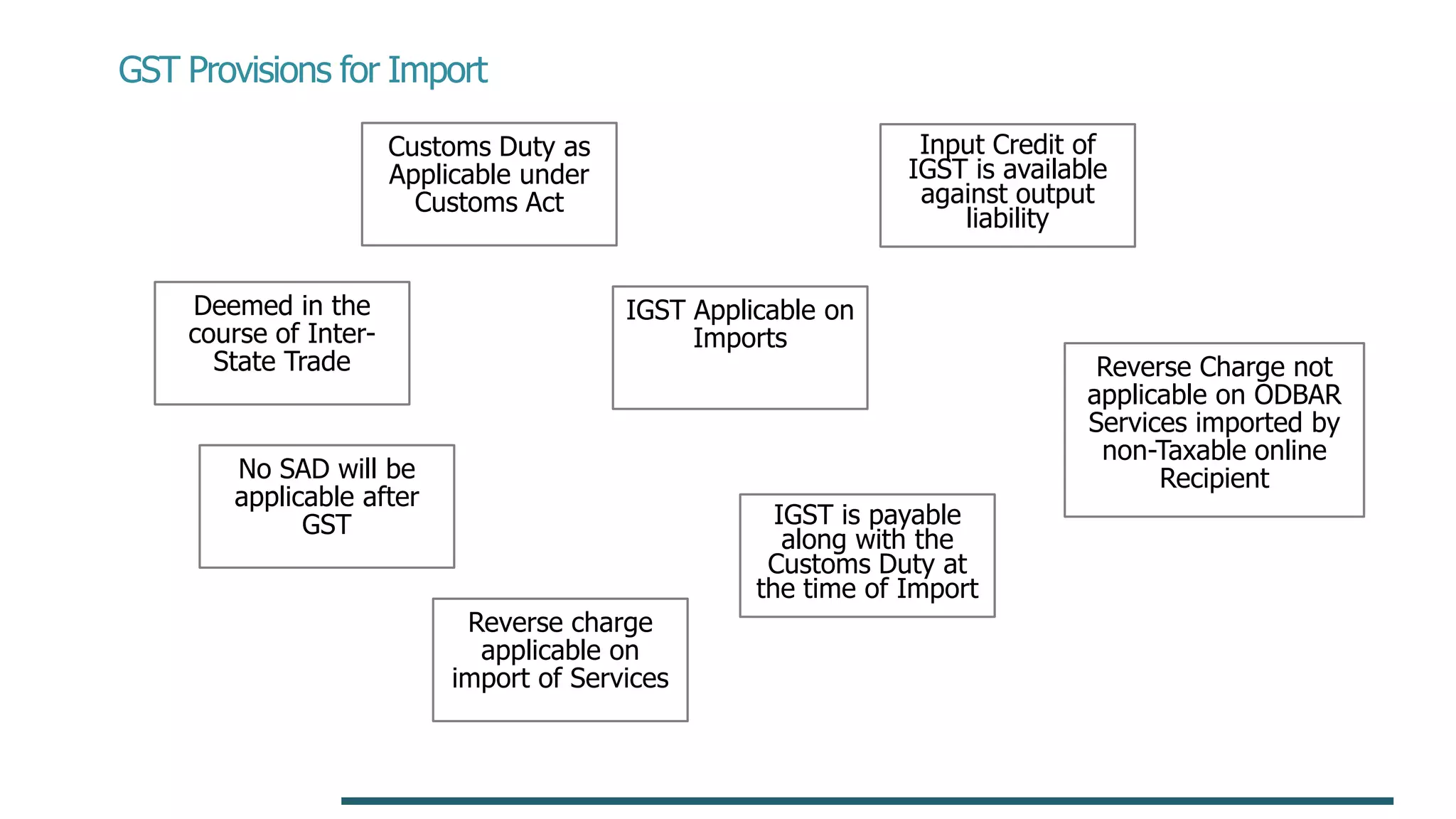 GST Provisions for Import

Customs Duty as Applicable under Customs Act

Input Credit of IGST is available against output liability

Deemed in the course of Inter-State Trade

IGST Applicable on Imports

Reverse Charge not applicable on ODBAR Services imported by non-Taxable online Recipient

No SAD will be applicable after GST

IGST is payable along with the Customs Duty at the time of Import

Reverse charge applicable on import of Services